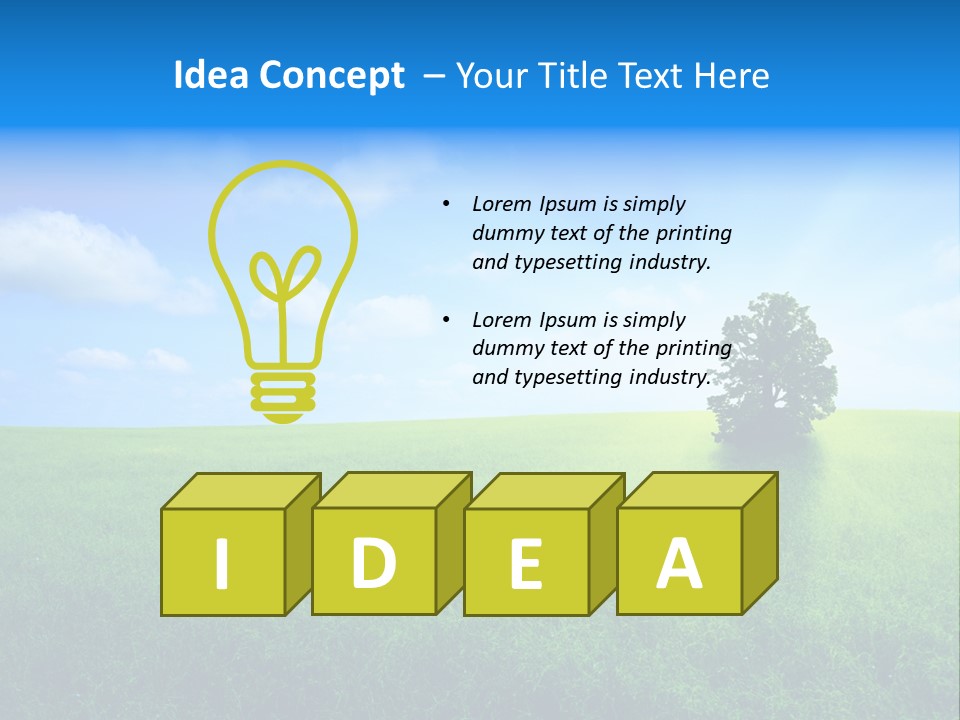 Idea Concept – Your Title Text Here

• Lorem Ipsum is simply dummy text of the printing and typesetting industry.

• Lorem Ipsum is simply dummy text of the printing and typesetting industry.

I D E A